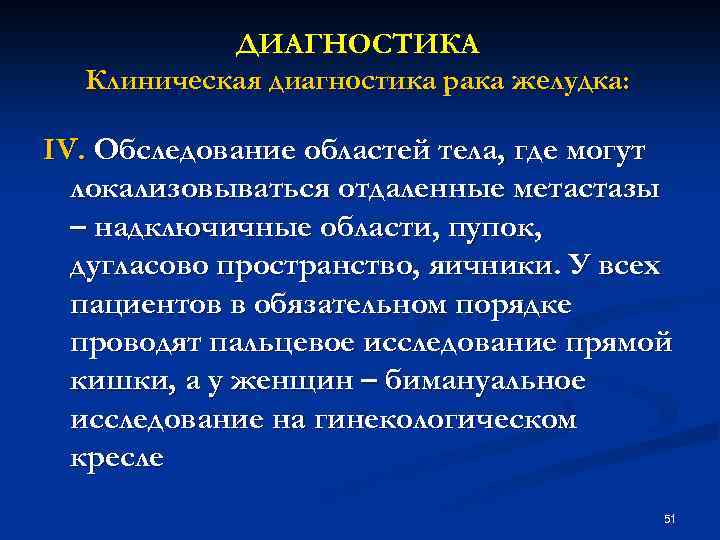 ДИАГНОСТИКА
Клиническая диагностика рака желудка:

IV. Обследование областей тела, где могут локализовываться отдаленные метастазы – надключичные области, пупок, дугласово пространство, яичники. У всех пациентов в обязательном порядке проводят пальцевое исследование прямой кишки, а у женщин – бимануальное исследование на гинекологическом кресле

51